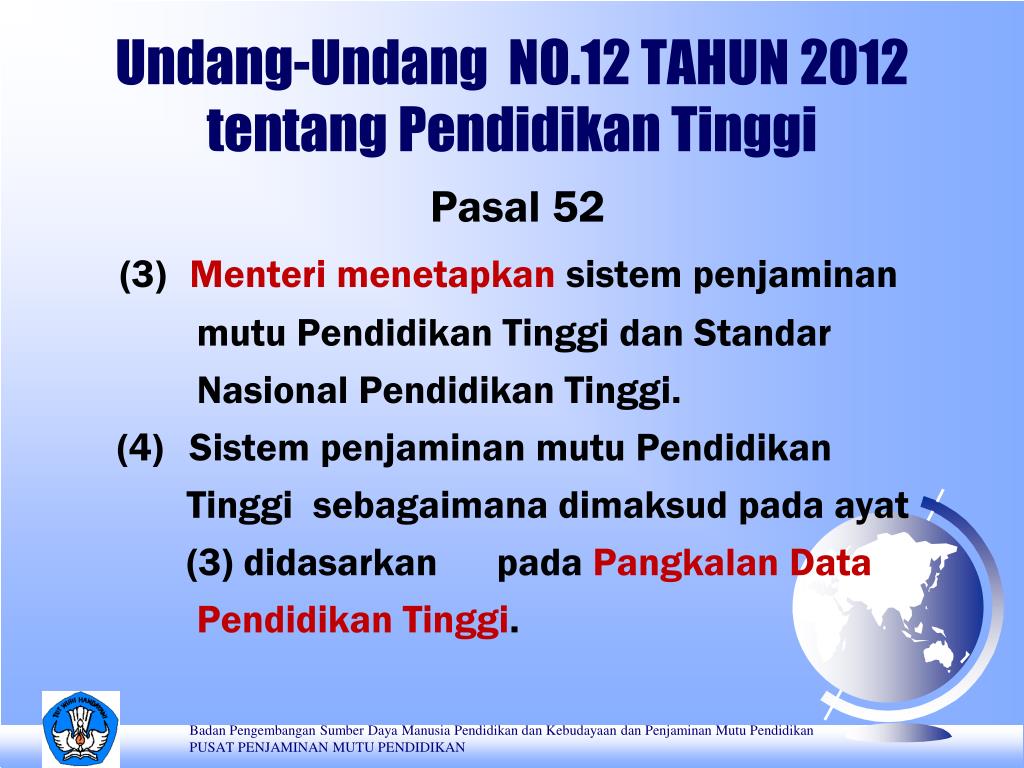 Undang-Undang NO.12 TAHUN 2012 tentang Pendidikan Tinggi

Pasal 52

(3) Menteri menetapkan sistem penjaminan mutu Pendidikan Tinggi dan Standar Nasional Pendidikan Tinggi.

(4) Sistem penjaminan mutu Pendidikan Tinggi sebagaimana dimaksud pada ayat (3) didasarkan pada Pangkalan Data Pendidikan Tinggi.

TUT WURI HANDAYANI

Badan Pengembangan Sumber Daya Manusia Pendidikan dan Kebudayaan dan Penjaminan Mutu Pendidikan
PUSAT PENJAMINAN MUTU PENDIDIKAN